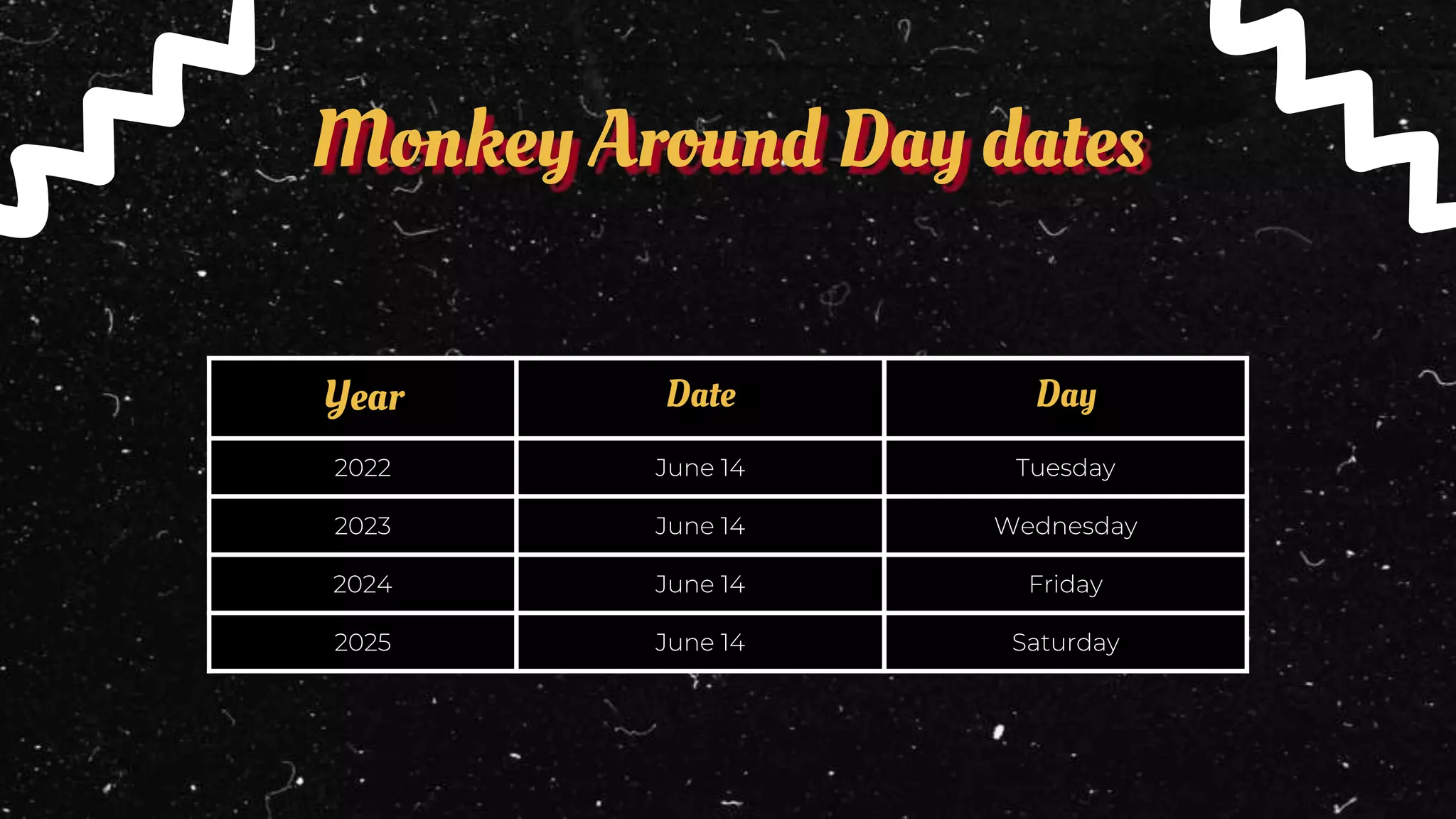 Monkey Around Day dates

| Year | Date | Day |
|---|---|---|
| 2022 | June 14 | Tuesday |
| 2023 | June 14 | Wednesday |
| 2024 | June 14 | Friday |
| 2025 | June 14 | Saturday |